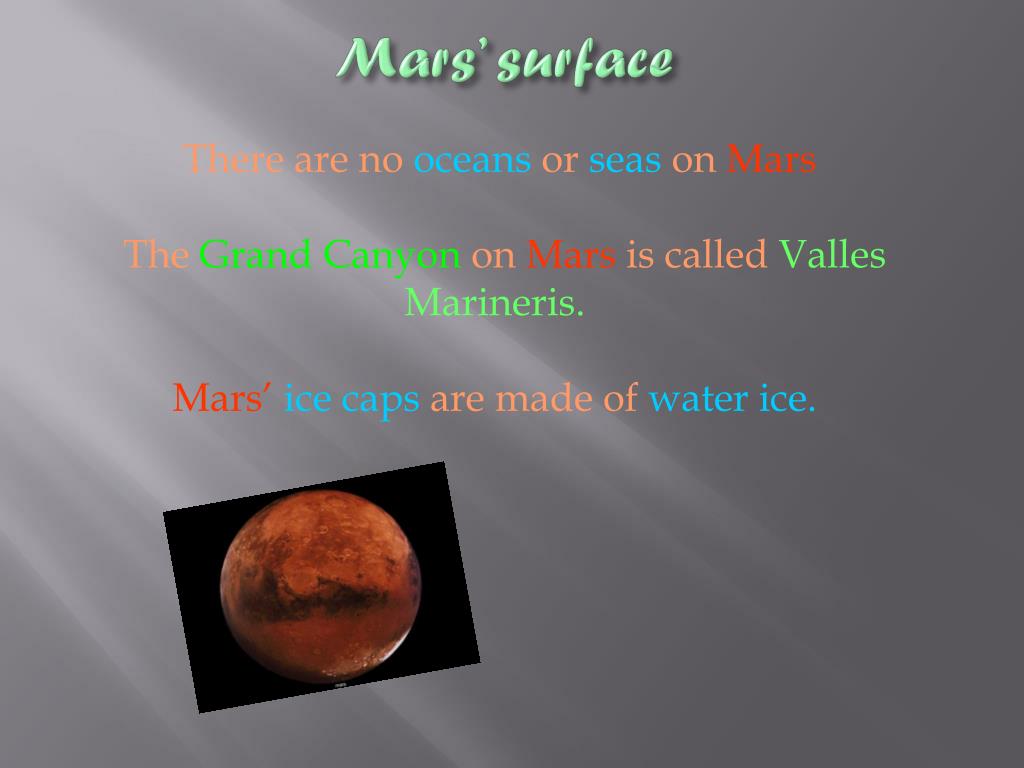 Mars' surface

There are no oceans or seas on Mars

The Grand Canyon on Mars is called Valles Marineris.

Mars' ice caps are made of water ice.